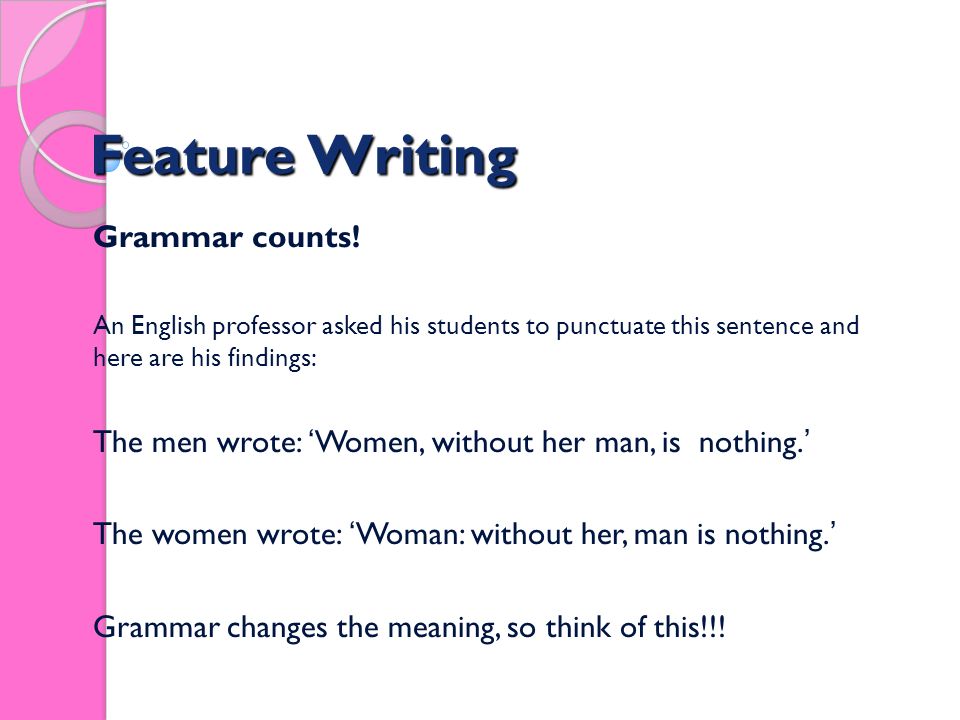 Feature Writing

Grammar counts!

An English professor asked his students to punctuate this sentence and here are his findings:

The men wrote: ‘Women, without her man, is nothing.’

The women wrote: ‘Woman: without her, man is nothing.’

Grammar changes the meaning, so think of this!!!